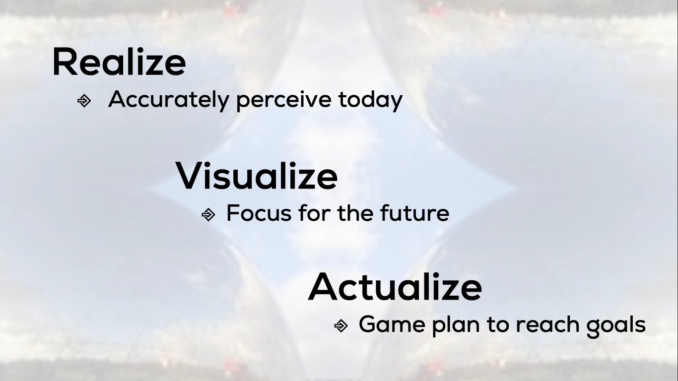 Realize

Accurately perceive today

Visualize

Focus for the future

Actualize

Game plan to reach goals